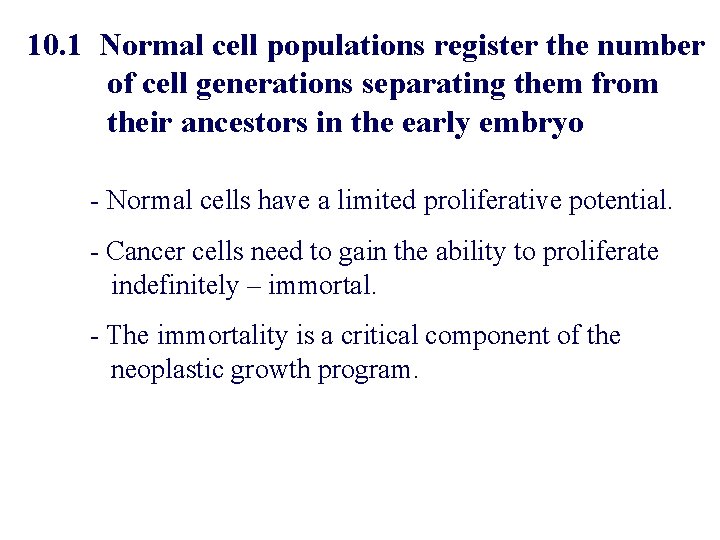 10.1 Normal cell populations register the number of cell generations separating them from their ancestors in the early embryo

- Normal cells have a limited proliferative potential.

- Cancer cells need to gain the ability to proliferate indefinitely – immortal.

- The immortality is a critical component of the neoplastic growth program.